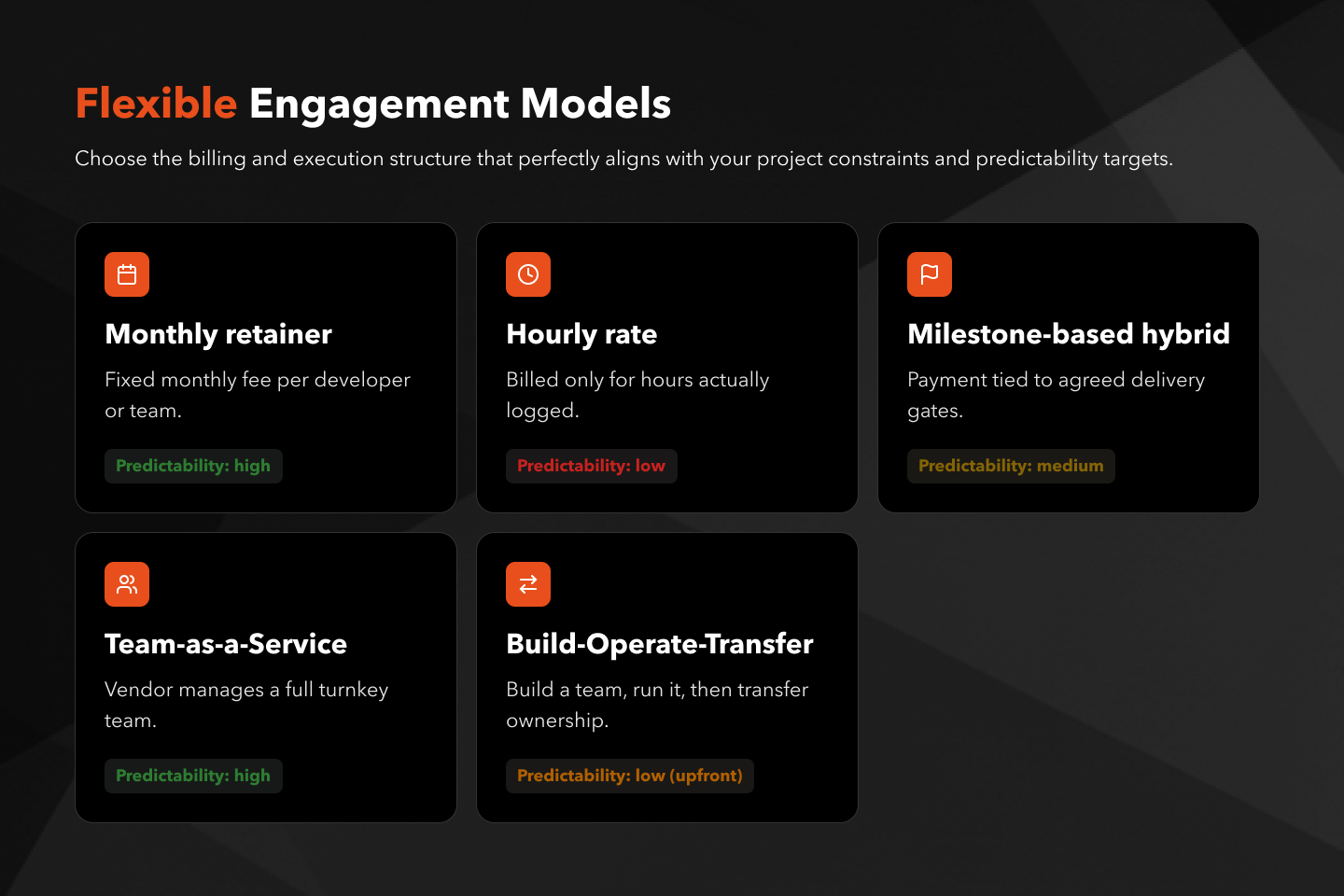 Flexible Engagement Models

Choose the billing and execution structure that perfectly aligns with your project constraints and predictability targets.

Monthly retainer

Fixed monthly fee per developer or team.

Predictability: high

Hourly rate

Billed only for hours actually logged.

Predictability: low

Milestone-based hybrid

Payment tied to agreed delivery gates.

Predictability: medium

Team-as-a-Service

Vendor manages a full turnkey team.

Predictability: high

Build-Operate-Transfer

Build a team, run it, then transfer ownership.

Predictability: low (upfront)